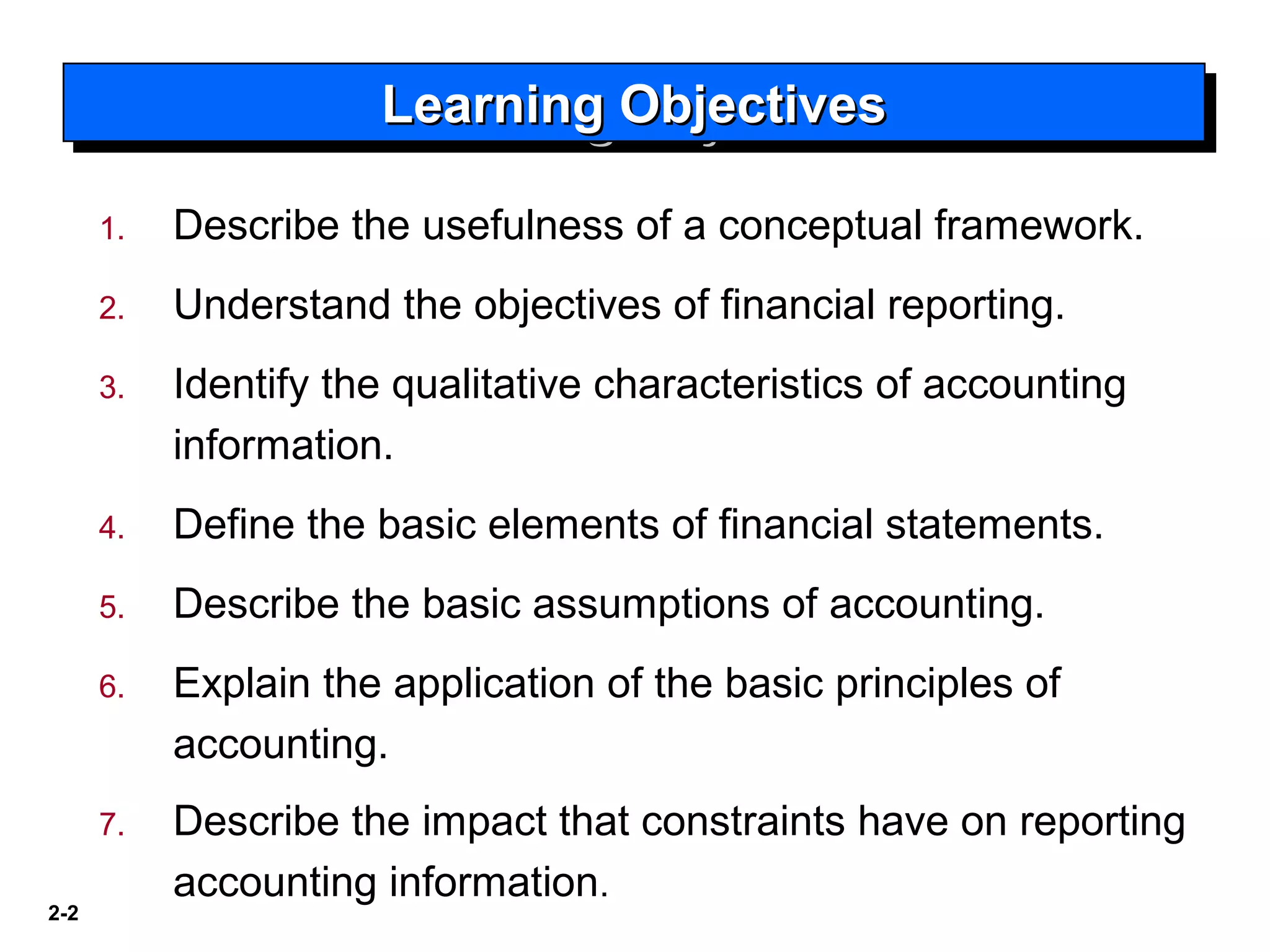 Learning Objectives

1. Describe the usefulness of a conceptual framework.

2. Understand the objectives of financial reporting.

3. Identify the qualitative characteristics of accounting information.

4. Define the basic elements of financial statements.

5. Describe the basic assumptions of accounting.

6. Explain the application of the basic principles of accounting.

7. Describe the impact that constraints have on reporting accounting information.

2-2